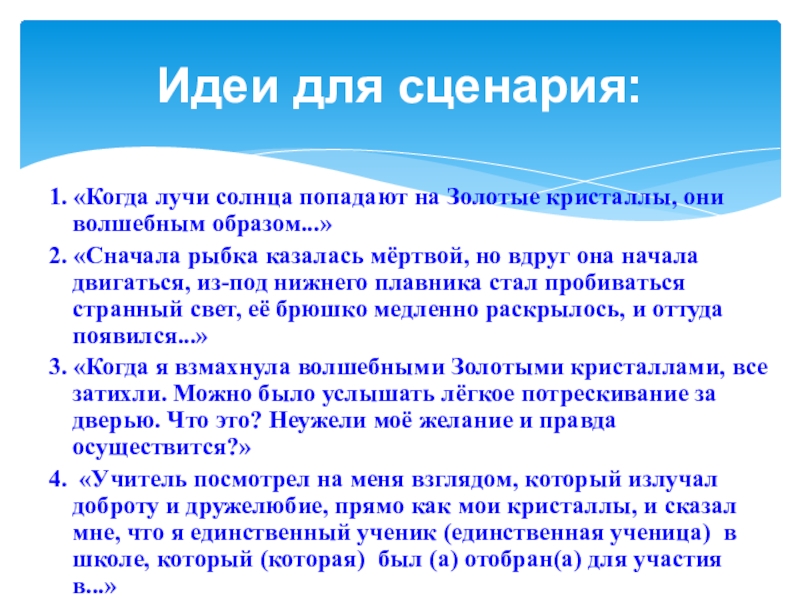 Идеи для сценария:

1. «Когда лучи солнца попадают на Золотые кристаллы, они волшебным образом...»

2. «Сначала рыбка казалась мёртвой, но вдруг она начала двигаться, из-под нижнего плавника стал пробиваться странный свет, её брюшко медленно раскрылось, и оттуда появился...»

3. «Когда я взмахнула волшебными Золотыми кристаллами, все затихли. Можно было услышать лёгкое потрескивание за дверью. Что это? Неужели моё желание и правда осуществится?»

4. «Учитель посмотрел на меня взглядом, который излучал доброту и дружелюбие, прямо как мои кристаллы, и сказал мне, что я единственный ученик (единственная ученица) в школе, который (которая) был (а) отобран(а) для участия в...»